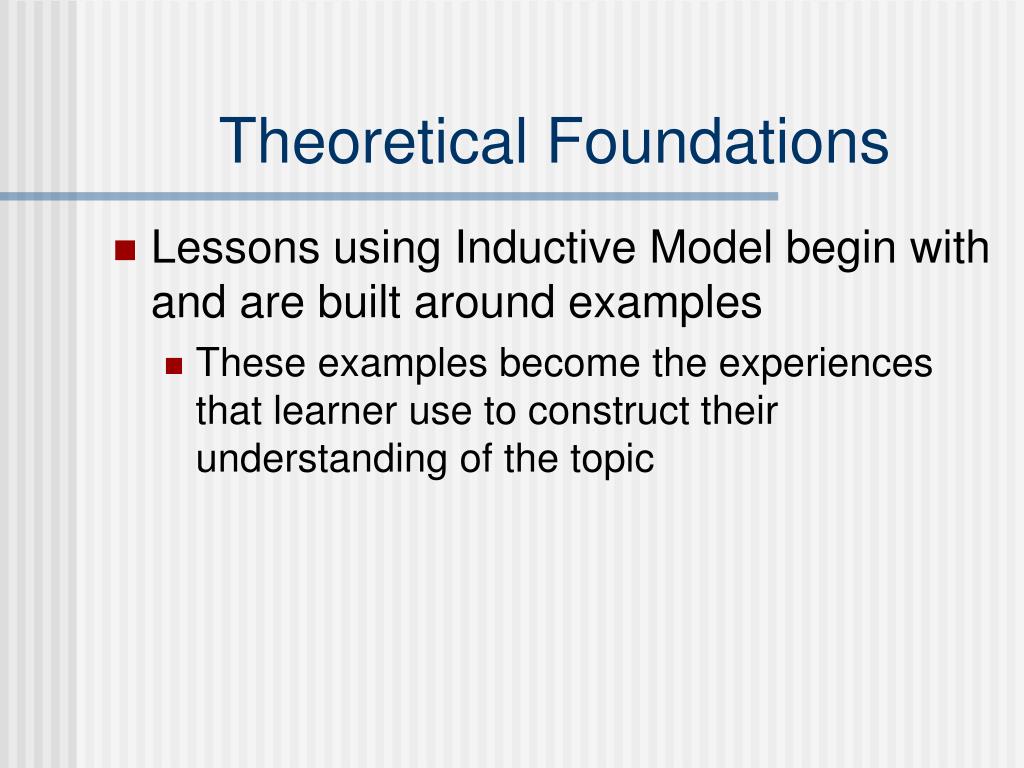 Theoretical Foundations

Lessons using Inductive Model begin with and are built around examples

These examples become the experiences that learner use to construct their understanding of the topic